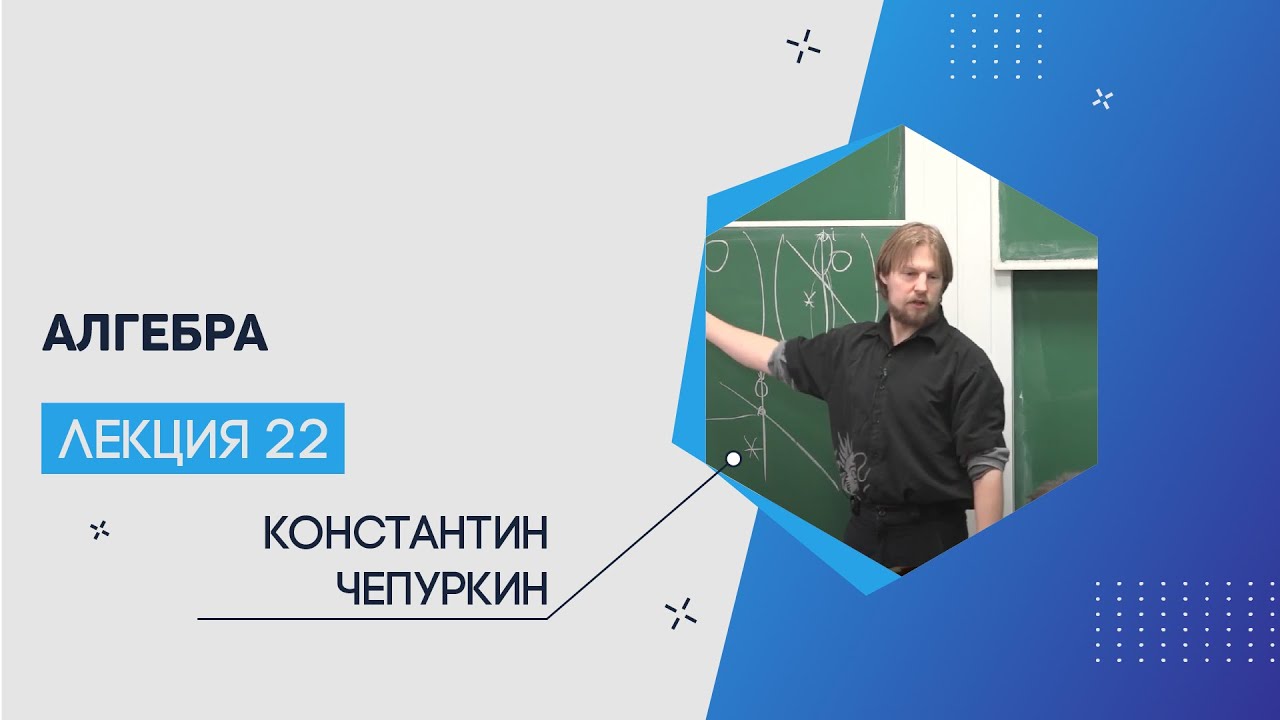 АЛГЕБРА

ЛЕКЦИЯ 22

КОНСТАНТИН ЧЕПУРКИН